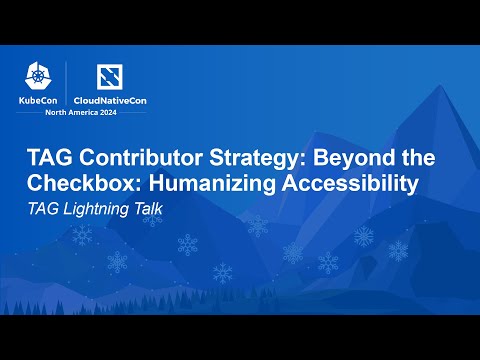 KubeCon CloudNativeCon
North America 2024

TAG Contributor Strategy: Beyond the Checkbox: Humanizing Accessibility
TAG Lightning Talk